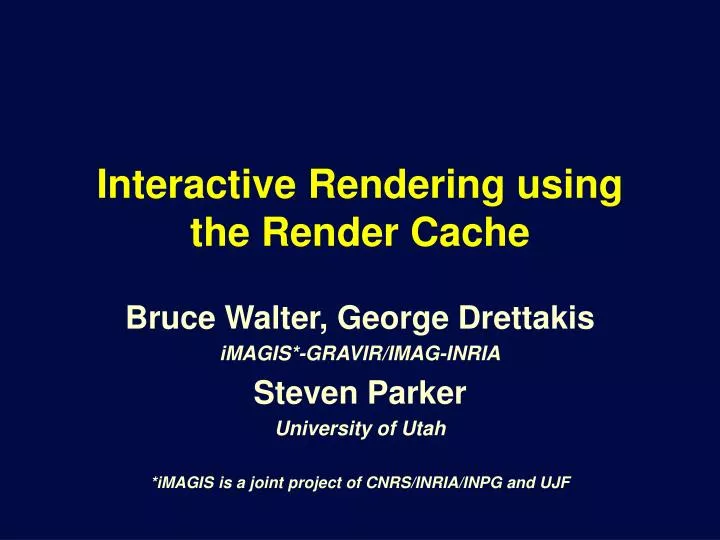 Interactive Rendering using the Render Cache

Bruce Walter, George Drettakis

iMAGIS*-GRAVIR/IMAG-INRIA

Steven Parker

University of Utah

*iMAGIS is a joint project of CNRS/INRIA/INPG and UJF